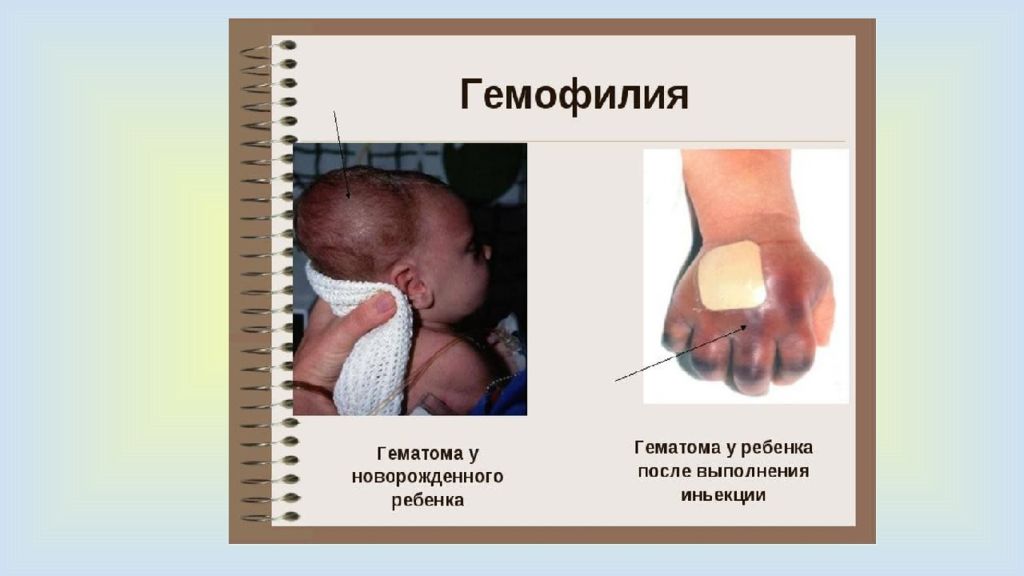 Гемофилия

Гематома у новорожденного ребенка

Гематома у ребенка после выполнения иньекции